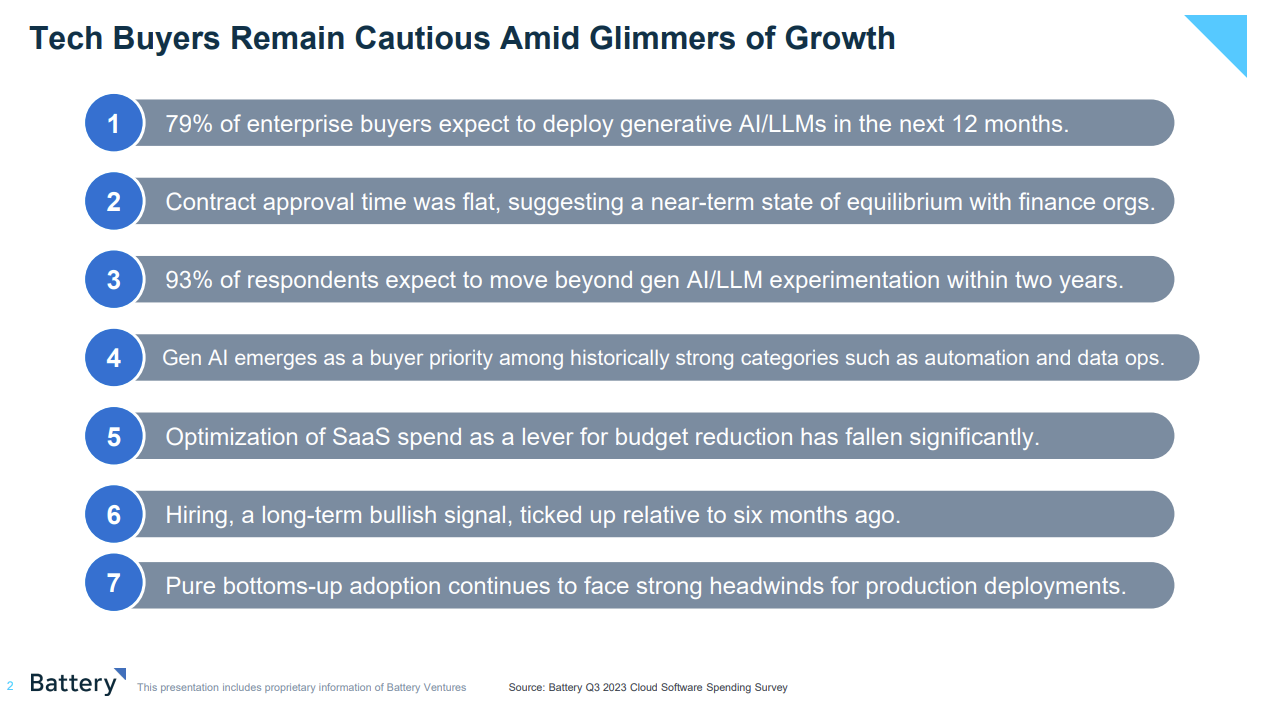 Tech Buyers Remain Cautious Amid Glimmers of Growth

1 79% of enterprise buyers expect to deploy generative AI/LLMs in the next 12 months.

2 Contract approval time was flat, suggesting a near-term state of equilibrium with finance orgs.

3 93% of respondents expect to move beyond gen AI/LLM experimentation within two years.

4 Gen AI emerges as a buyer priority among historically strong categories such as automation and data ops.

5 Optimization of SaaS spend as a lever for budget reduction has fallen significantly.

6 Hiring, a long-term bullish signal, ticked up relative to six months ago.

7 Pure bottoms-up adoption continues to face strong headwinds for production deployments.

2 Battery This presentation includes proprietary information of Battery Ventures Source: Battery Q3 2023 Cloud Software Spending Survey